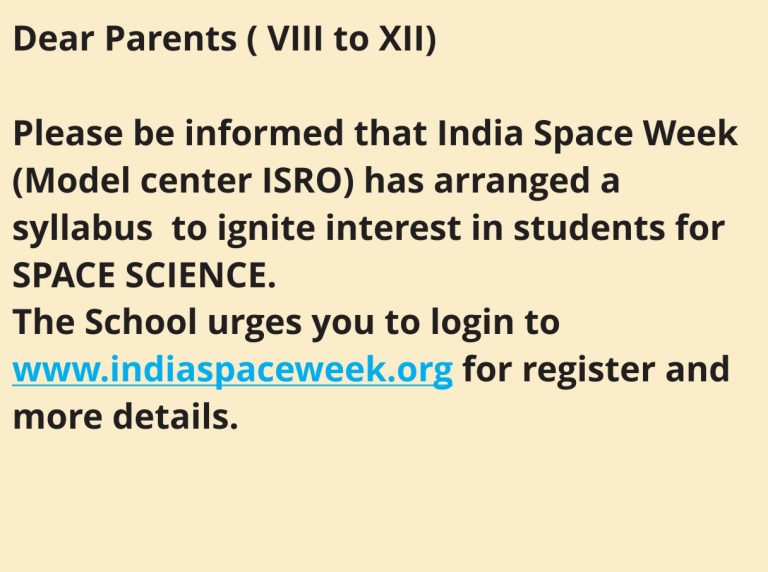 Dear Parents ( VIII to XII)

Please be informed that India Space Week (Model center ISRO) has arranged a syllabus  to ignite interest in students for SPACE SCIENCE.
The School urges you to login to www.indiaspaceweek.org for register and more details.